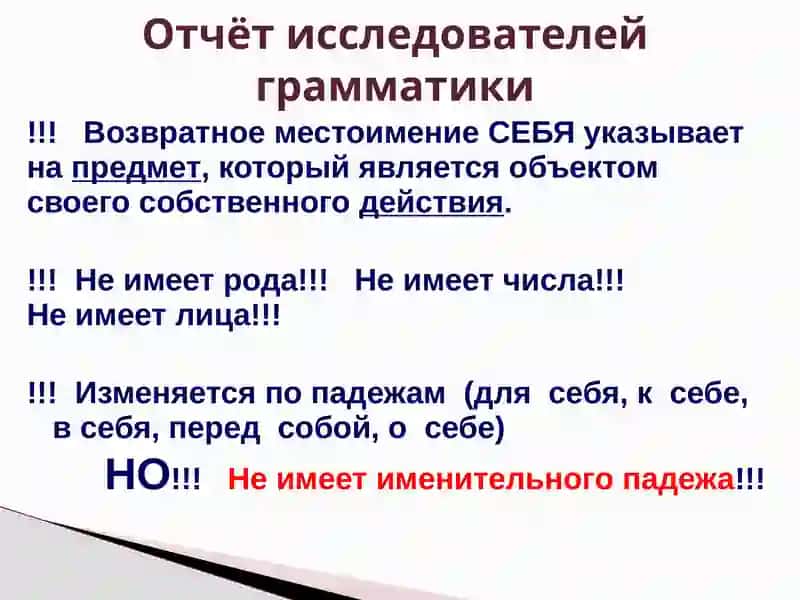 Отчёт исследователей грамматики

!!! Возвратное местоимение СЕБЯ указывает на предмет, который является объектом своего собственного действия.

!!! Не имеет рода!!! Не имеет числа!!! Не имеет лица!!!

!!! Изменяется по падежам (для себя, к себе, в себя, перед собой, о себе)

НО!!! Не имеет именительного падежа!!!